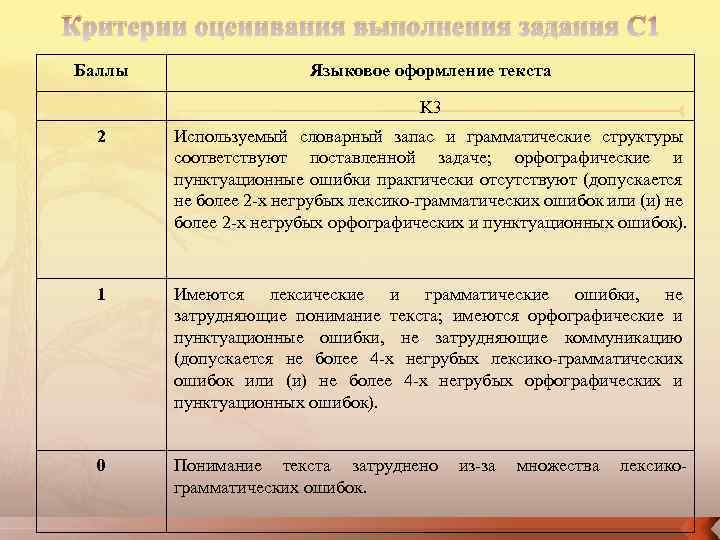 Критерии оценивания выполнения задания С1

| Баллы | Языковое оформление текста |
|---|---|
| | К3 |
| 2 | Используемый словарный запас и грамматические структуры соответствуют поставленной задаче; орфографические и пунктуационные ошибки практически отсутствуют (допускается не более 2-х негрубых лексико-грамматических ошибок или (и) не более 2-х негрубых орфографических и пунктуационных ошибок). |
| 1 | Имеются лексические и грамматические ошибки, не затрудняющие понимание текста; имеются орфографические и пунктуационные ошибки, не затрудняющие коммуникацию (допускается не более 4-х негрубых лексико-грамматических ошибок или (и) не более 4-х негрубых орфографических и пунктуационных ошибок). |
| 0 | Понимание текста затруднено из-за множества лексико-грамматических ошибок. |